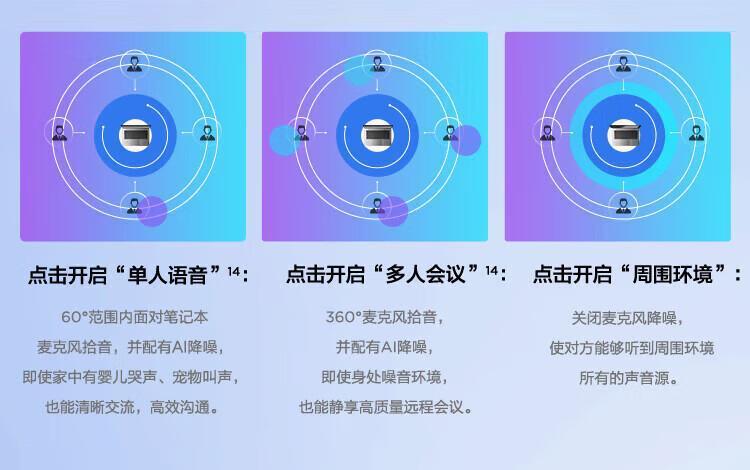 点击开启“单人语音”$^{14}$：

60°范围内面对笔记本
麦克风拾音，并配有AI降噪，
即使家中有婴儿哭声、宠物叫声，
也能清晰交流，高效沟通。

点击开启“多人会议”$^{14}$：

360°麦克风拾音，
并配有AI降噪，
即使身处噪音环境，
也能静享高质量远程会议。

点击开启“周围环境”：

关闭麦克风降噪，
使对方能够听到周围环境
所有的声音源。